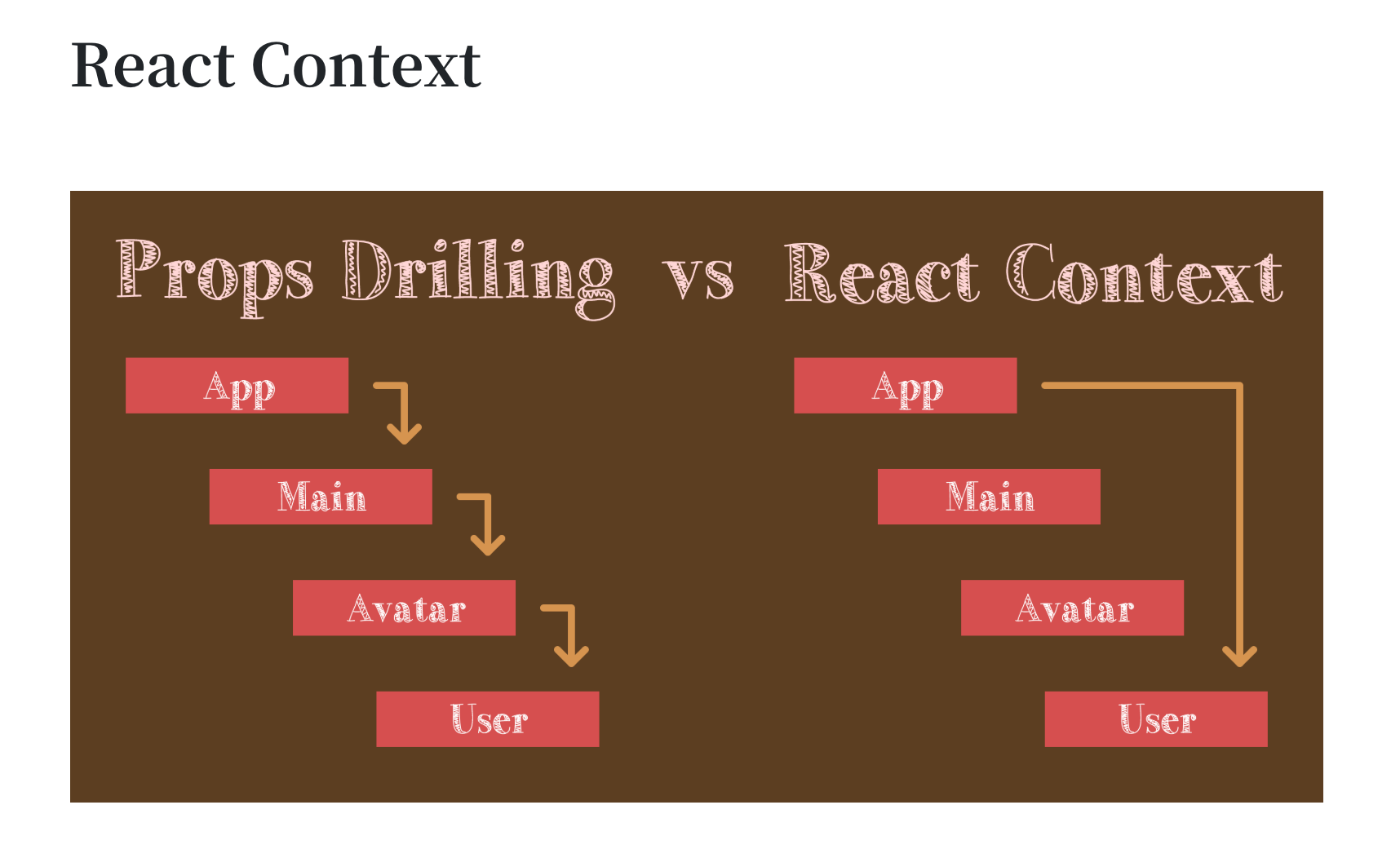 React Context

Props Drilling vs React Context

App

Main

Avatar

User

App

Main

Avatar

User